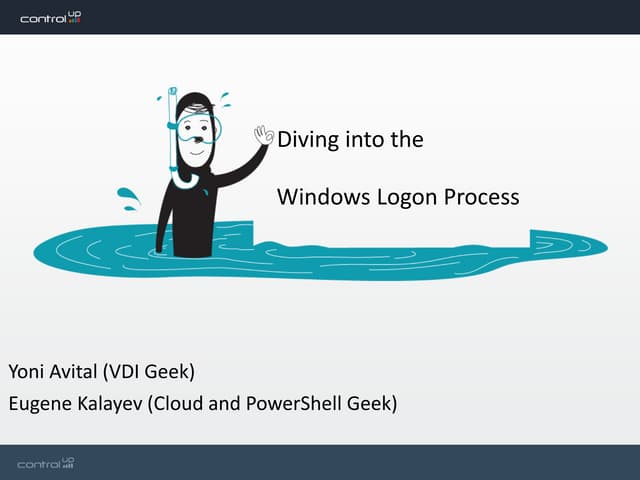 controlup

Diving into the

Windows Logon Process

Yoni Avital (VDI Geek)

Eugene Kalayev (Cloud and PowerShell Geek)

controlup